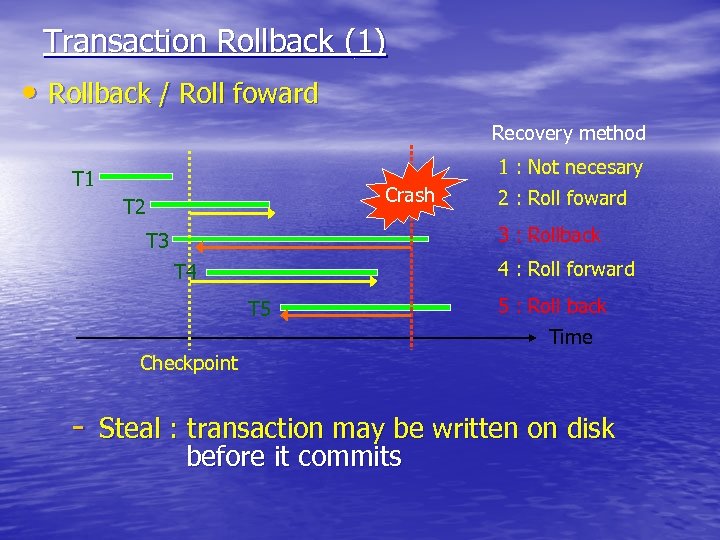 Transaction Rollback (1)

• Rollback / Roll foward

Recovery method

1 : Not necesary

2 : Roll foward

3 : Rollback

4 : Roll forward

5 : Roll back

T1

T2

T3

T4

T5

Crash

Time

Checkpoint

- Steal : transaction may be written on disk before it commits